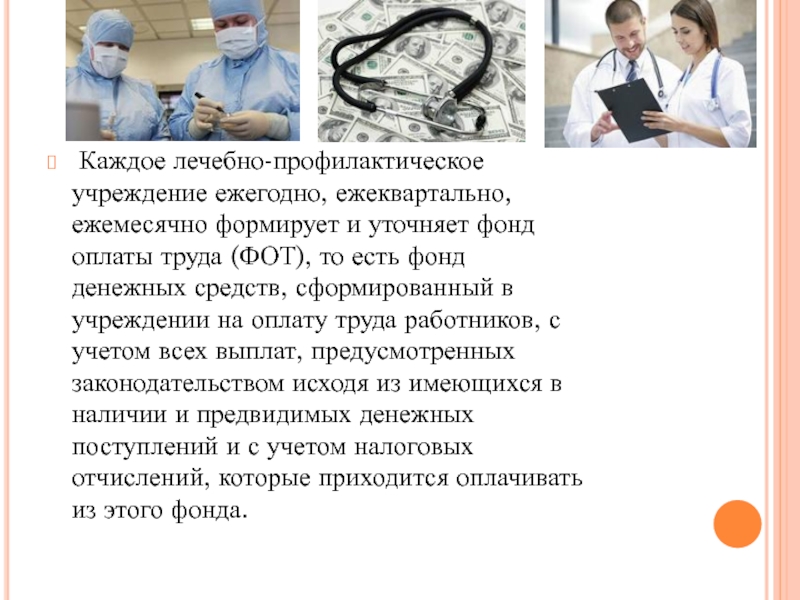 Каждое лечебно-профилактическое учреждение ежегодно, ежеквартально, ежемесячно формирует и уточняет фонд оплаты труда (ФОТ), то есть фонд денежных средств, сформированный в учреждении на оплату труда работников, с учетом всех выплат, предусмотренных законодательством исходя из имеющихся в наличии и предвидимых денежных поступлений и с учетом налоговых отчислений, которые приходится оплачивать из этого фонда.